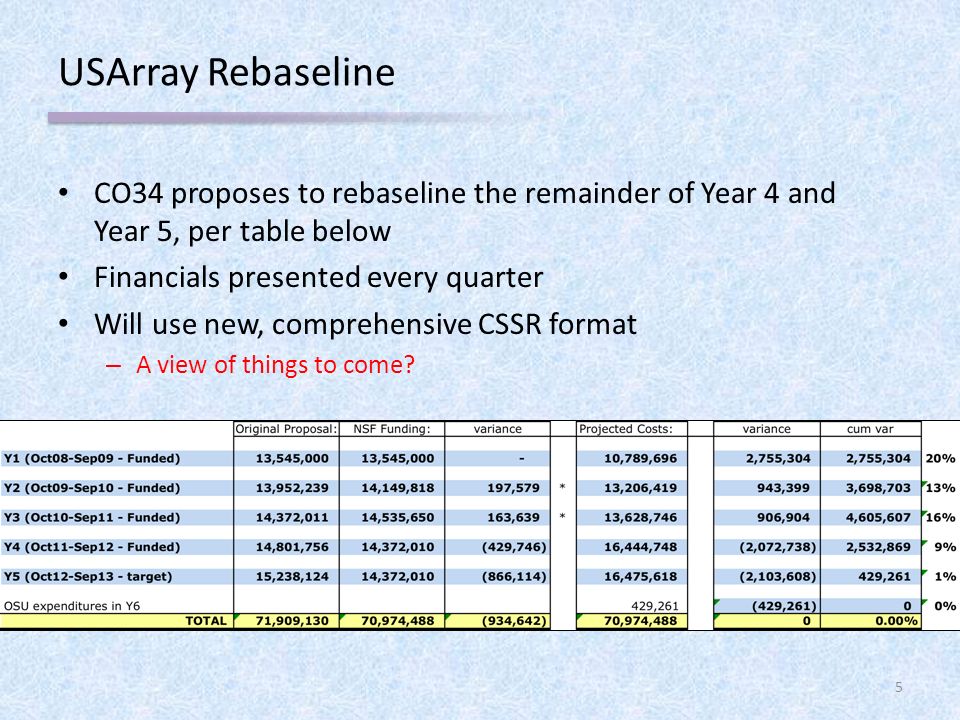 USArray Rebaseline

• CO34 proposes to rebaseline the remainder of Year 4 and Year 5, per table below
• Financials presented every quarter
• Will use new, comprehensive CSSR format
– A view of things to come?

| | Original Proposal: | NSF Funding: | variance | | Projected Costs: | | variance | cum var | |
|---|---|---|---|---|---|---|---|---|---|
| Y1 (Oct08-Sep09 - Funded) | 13,545,000 | 13,545,000 | - | | 10,789,696 | | 2,755,304 | 2,755,304 | 20% |
| Y2 (Oct09-Sep10 - Funded) | 13,952,239 | 14,149,818 | 197,579 | * | 13,206,419 | | 943,399 | 3,698,703 | 13% |
| Y3 (Oct10-Sep11 - Funded) | 14,372,011 | 14,535,650 | 163,639 | * | 13,628,746 | | 906,904 | 4,605,607 | 16% |
| Y4 (Oct11-Sep12 - Funded) | 14,801,756 | 14,372,010 | (429,746) | | 16,444,748 | | (2,072,738) | 2,532,869 | 9% |
| Y5 (Oct12-Sep13 - target) | 15,238,124 | 14,372,010 | (866,114) | | 16,475,618 | | (2,103,608) | 429,261 | 1% |
| OSU expenditures in Y6 | | | | | 429,261 | | (429,261) | 0 | 0% |
| TOTAL | 71,909,130 | 70,974,488 | (934,642) | | 70,974,488 | | 0 | 0.00% | |

5